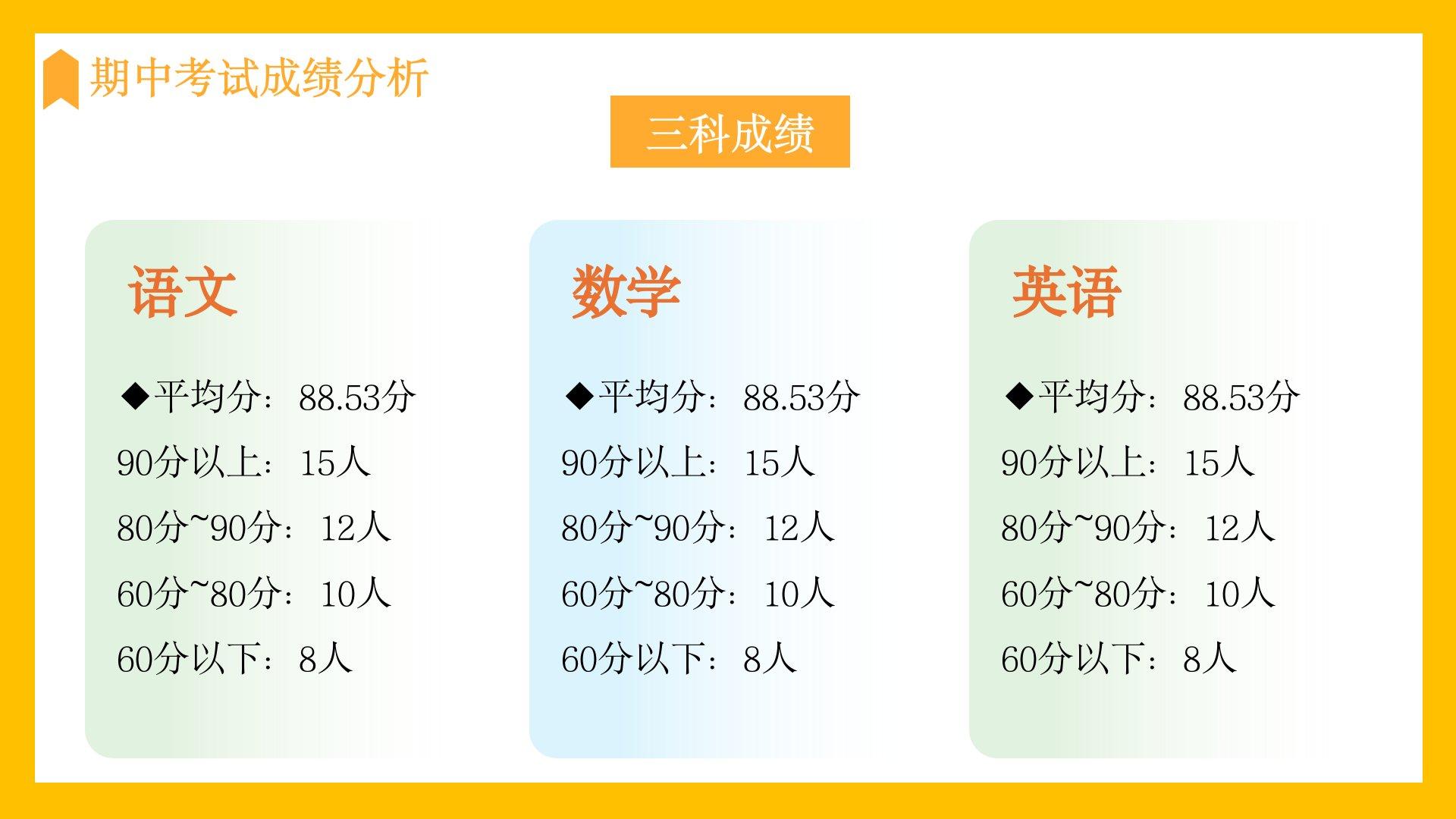 期中考试成绩分析

三科成绩

语文

◆平均分：88.53分
90分以上：15人
80分~90分：12人
60分~80分：10人
60分以下：8人

数学

◆平均分：88.53分
90分以上：15人
80分~90分：12人
60分~80分：10人
60分以下：8人

英语

◆平均分：88.53分
90分以上：15人
80分~90分：12人
60分~80分：10人
60分以下：8人